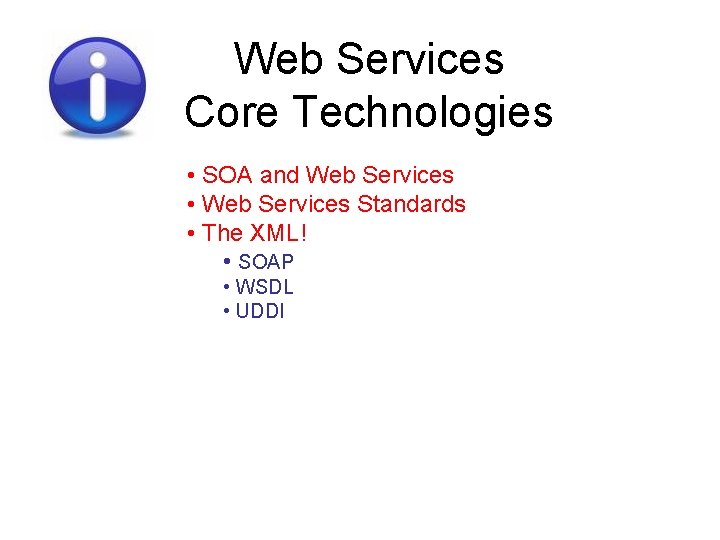 Web Services
Core Technologies

• SOA and Web Services
• Web Services Standards
• The XML!
• SOAP
• WSDL
• UDDI